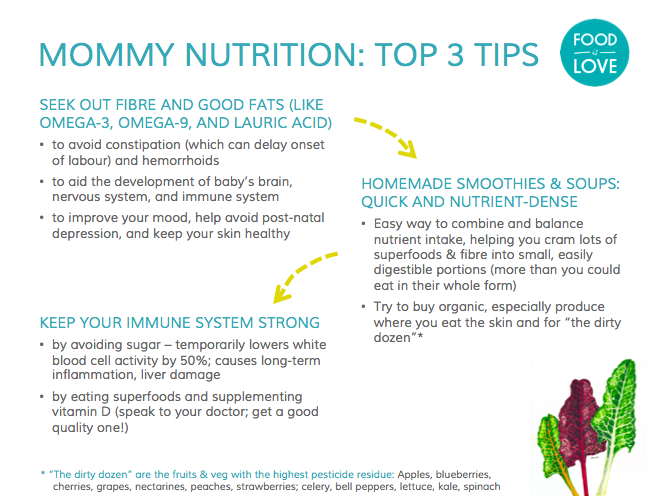 MOMMY NUTRITION: TOP 3 TIPS

FOOD is LOVE

SEEK OUT FIBRE AND GOOD FATS (LIKE OMEGA-3, OMEGA-9, AND LAURIC ACID)

• to avoid constipation (which can delay onset of labour) and hemorrhoids

• to aid the development of baby's brain, nervous system, and immune system

• to improve your mood, help avoid post-natal depression, and keep your skin healthy

HOMEMADE SMOOTHIES & SOUPS: QUICK AND NUTRIENT-DENSE

• Easy way to combine and balance nutrient intake, helping you cram lots of superfoods & fibre into small, easily digestible portions (more than you could eat in their whole form)

• Try to buy organic, especially produce where you eat the skin and for "the dirty dozen"*

KEEP YOUR IMMUNE SYSTEM STRONG

• by avoiding sugar – temporarily lowers white blood cell activity by 50%; causes long-term inflammation, liver damage

• by eating superfoods and supplementing vitamin D (speak to your doctor; get a good quality one!)

* "The dirty dozen" are the fruits & veg with the highest pesticide residue: Apples, blueberries, cherries, grapes, nectarines, peaches, strawberries; celery, bell peppers, lettuce, kale, spinach